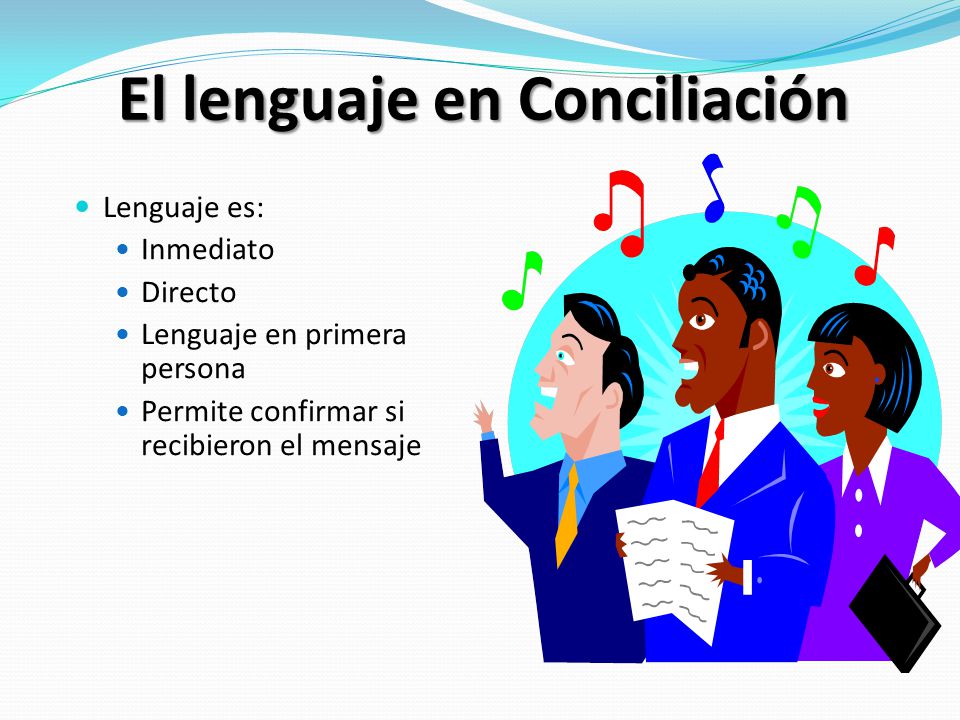 El lenguaje en Conciliación

- Lenguaje es:
  - Inmediato
  - Directo
  - Lenguaje en primera persona
  - Permite confirmar si recibieron el mensaje